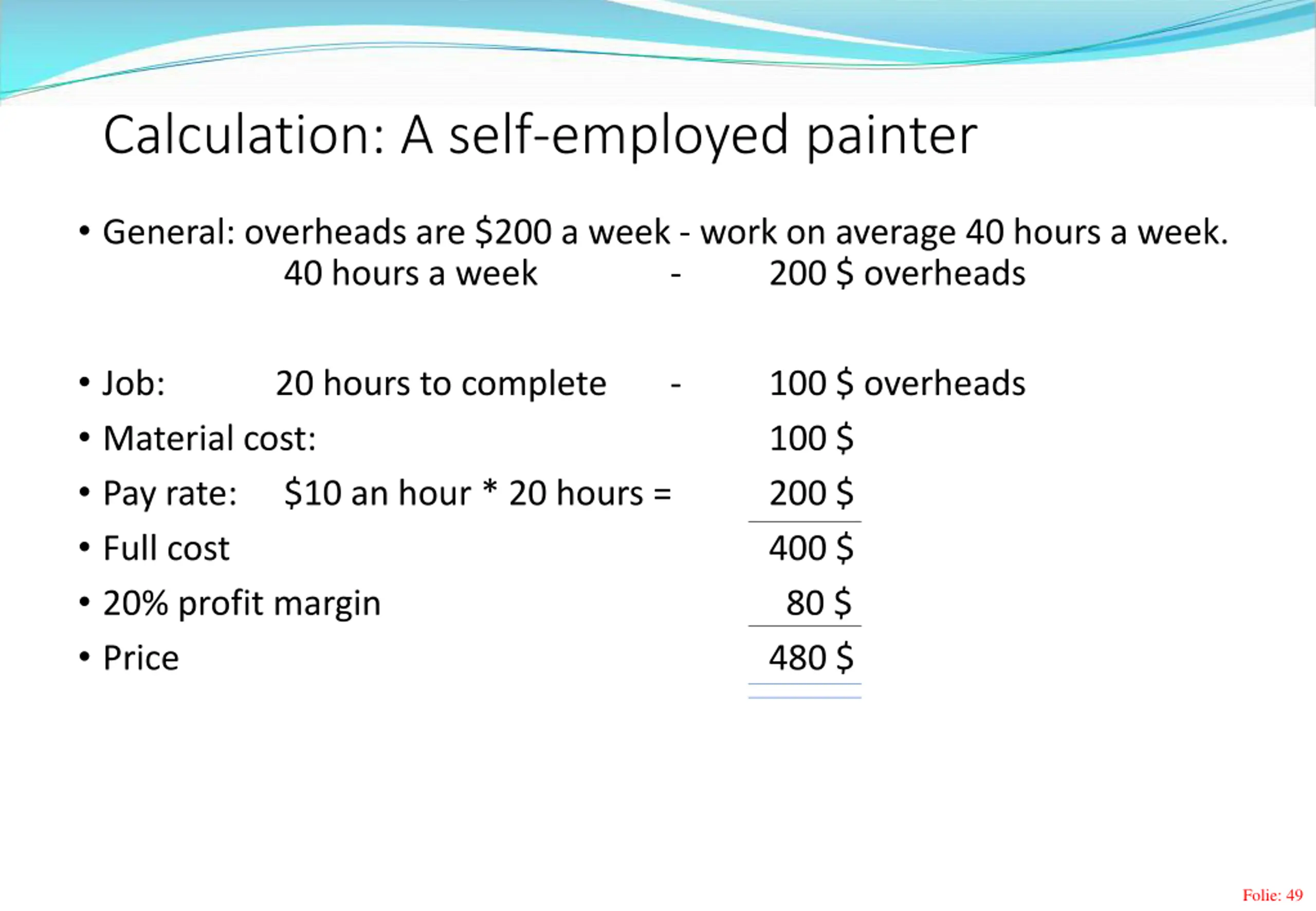 Calculation: A self-employed painter

• General: overheads are \$200 a week - work on average 40 hours a week.
40 hours a week - 200 \$ overheads

• Job: 20 hours to complete - 100 \$ overheads
• Material cost: 100 \$
• Pay rate: \$10 an hour * 20 hours = 200 \$
• Full cost 400 \$
• 20% profit margin 80 \$
• Price 480 \$

Folie: 49